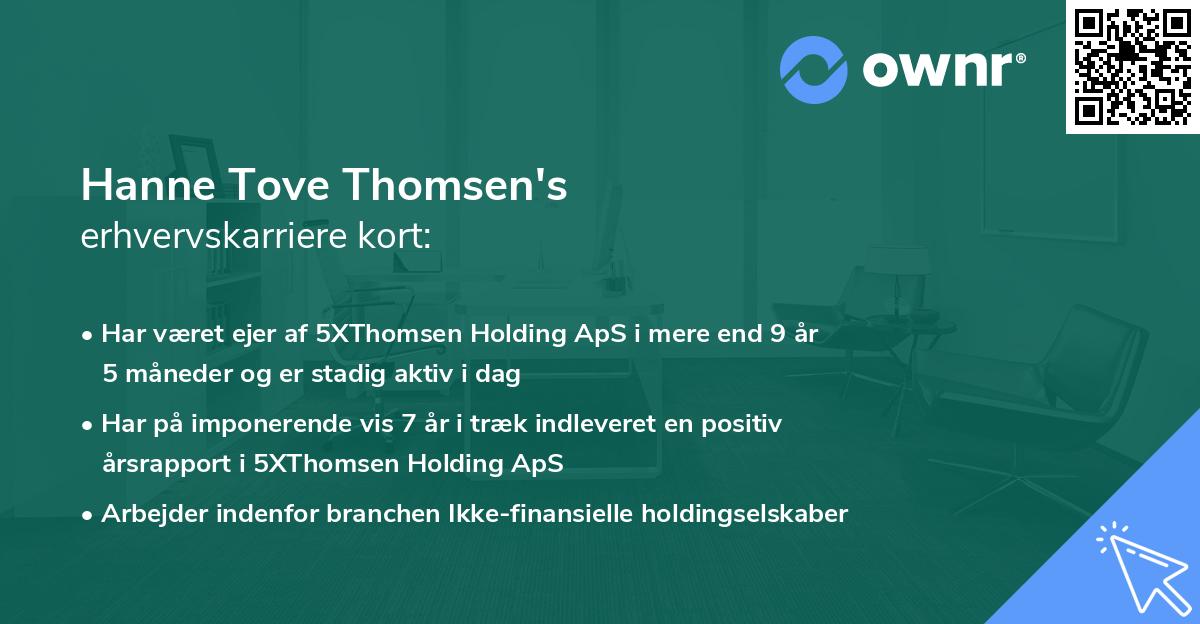 ownr®

Hanne Tove Thomsen's
erhvervskarriere kort:

• Har været ejer af 5XThomsen Holding ApS i mere end 9 år 5 måneder og er stadig aktiv i dag

• Har på imponerende vis 7 år i træk indleveret en positiv årsrapport i 5XThomsen Holding ApS

• Arbejder indenfor branchen Ikke-finansielle holdingselskaber